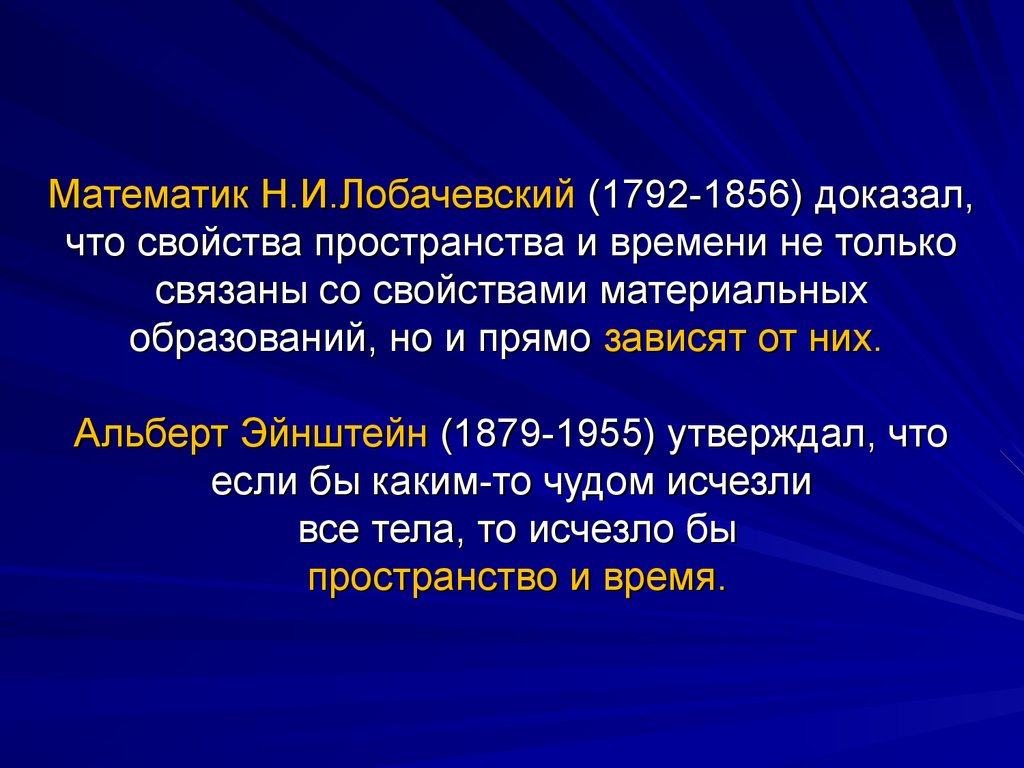 Математик Н.И.Лобачевский (1792-1856) доказал, что свойства пространства и времени не только связаны со свойствами материальных образований, но и прямо зависят от них.

Альберт Эйнштейн (1879-1955) утверждал, что если бы каким-то чудом исчезли все тела, то исчезло бы пространство и время.